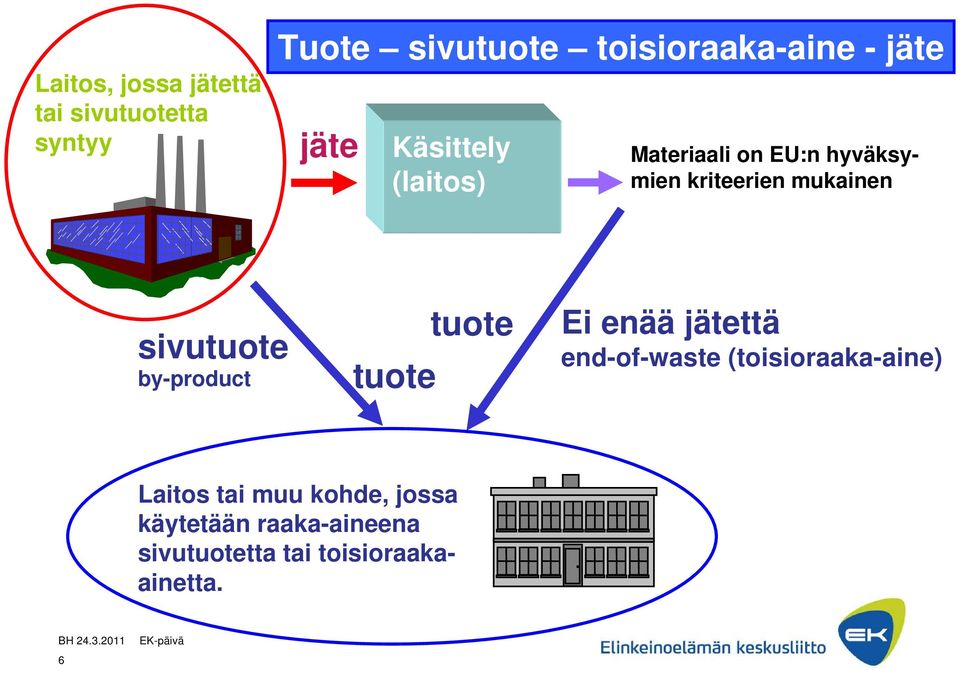 Tuote – sivutuote – toisioraaka-aine - jäte

Laitos, jossa jätettä tai sivutuotetta syntyy

jäte

Käsittely (laitos)

Materiaali on EU:n hyväksymien kriteerien mukainen

sivutuote
by-product

tuote

tuote

Ei enää jätettä
end-of-waste (toisioraaka-aine)

Laitos tai muu kohde, jossa käytetään raaka-aineena sivutuotetta tai toisioraaka-ainetta.

BH 24.3.2011 EK-päivä
6

Elinkeinoelämän keskusliitto

EK